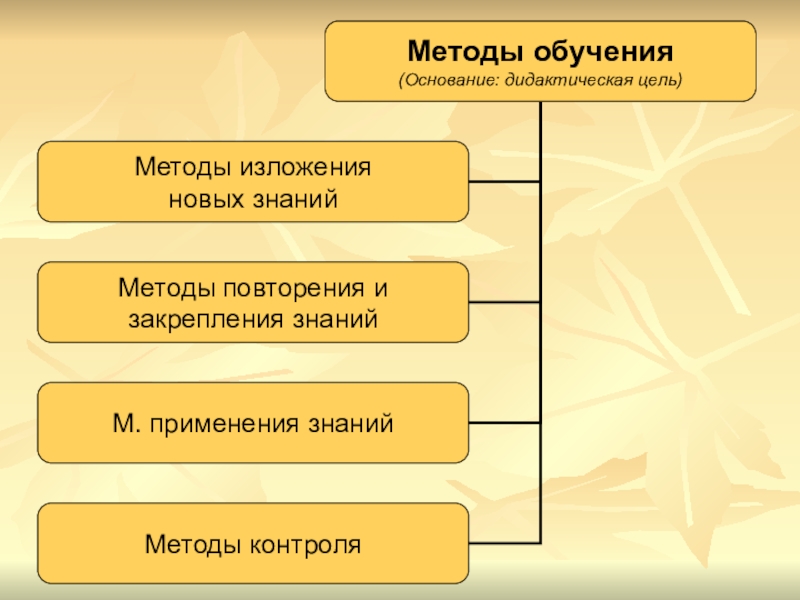 Методы обучения
(Основание: дидактическая цель)

Методы изложения новых знаний

Методы повторения и закрепления знаний

М. применения знаний

Методы контроля